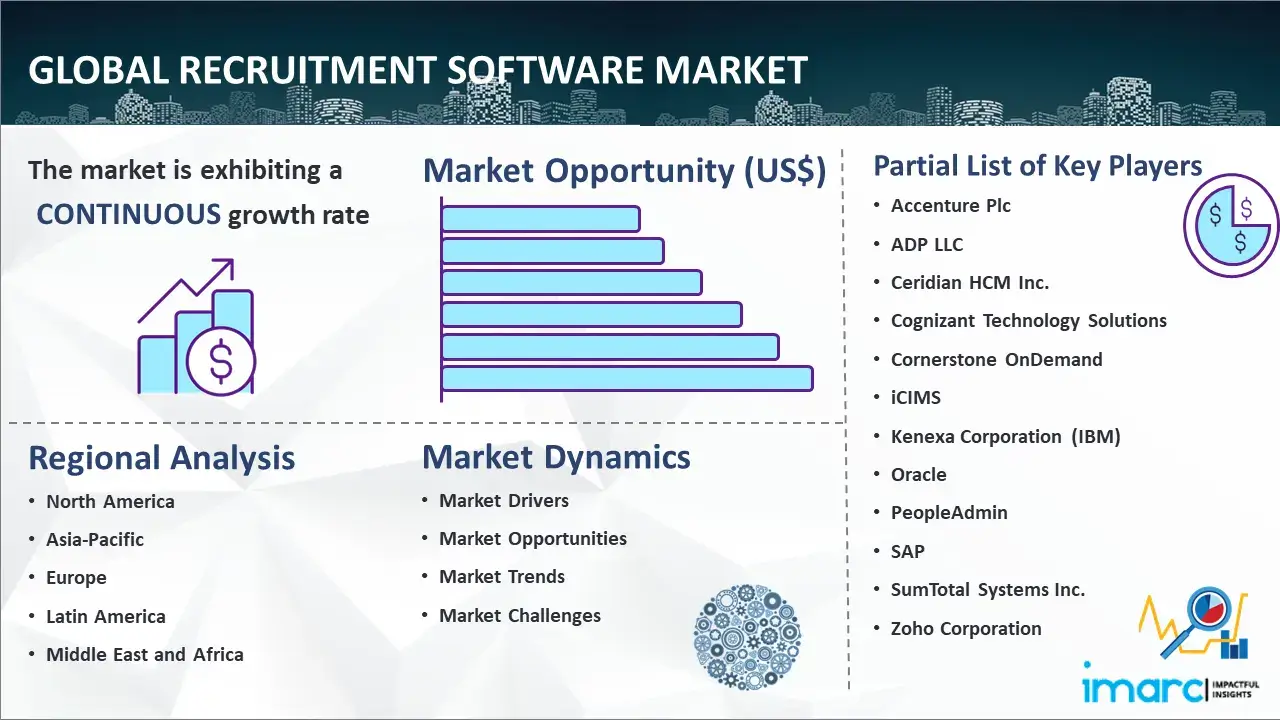 GLOBAL RECRUITMENT SOFTWARE MARKET

The market is exhibiting a CONTINUOUS growth rate

Market Opportunity (US$)

Regional Analysis
• North America
• Asia-Pacific
• Europe
• Latin America
• Middle East and Africa

Market Dynamics
• Market Drivers
• Market Opportunities
• Market Trends
• Market Challenges

Partial List of Key Players
• Accenture Plc
• ADP LLC
• Ceridian HCM Inc.
• Cognizant Technology Solutions
• Cornerstone OnDemand
• iCIMS
• Kenexa Corporation (IBM)
• Oracle
• PeopleAdmin
• SAP
• SumTotal Systems Inc.
• Zoho Corporation

imarc IMPACTFUL INSIGHTS